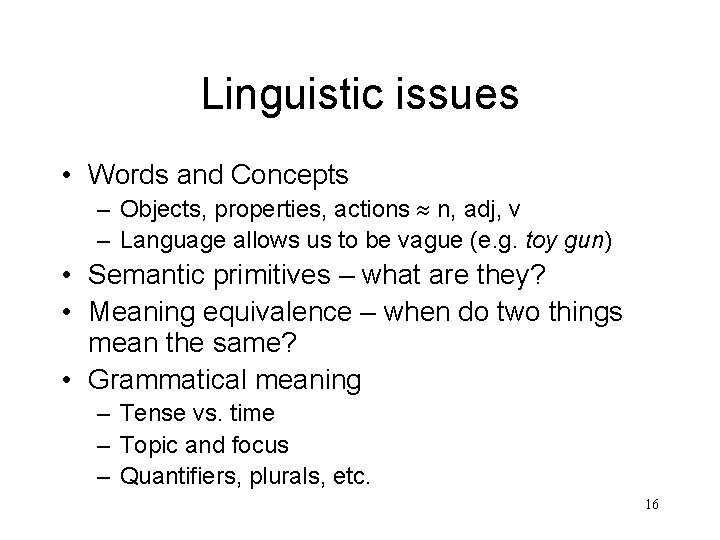 Linguistic issues

• Words and Concepts
– Objects, properties, actions $\approx$ n, adj, v
– Language allows us to be vague (e.g. toy gun)
• Semantic primitives – what are they?
• Meaning equivalence – when do two things mean the same?
• Grammatical meaning
– Tense vs. time
– Topic and focus
– Quantifiers, plurals, etc.

16